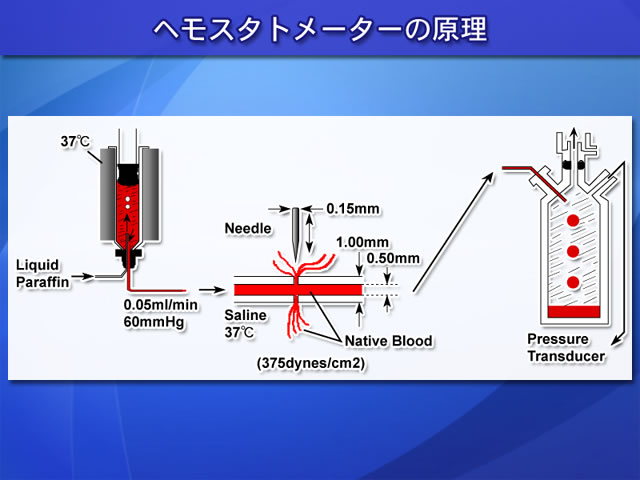 ヘモスタトメーターの原理

37℃

Liquid Paraffin

0.05ml/min
60mmHg

Needle

0.15mm

1.00mm

0.50mm

Saline
37℃

Native Blood

(375dynes/cm2)

Pressure Transducer